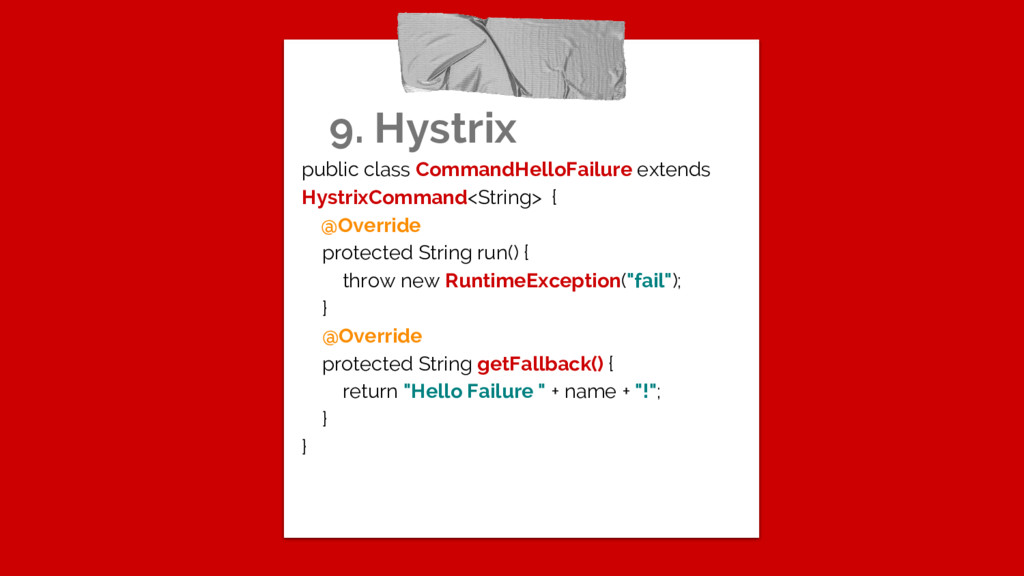 9. Hystrix

public class CommandHelloFailure extends HystrixCommand<String> {
@Override
protected String run() {
throw new RuntimeException("fail");
}
@Override
protected String getFallback() {
return "Hello Failure " + name + "!";
}
}